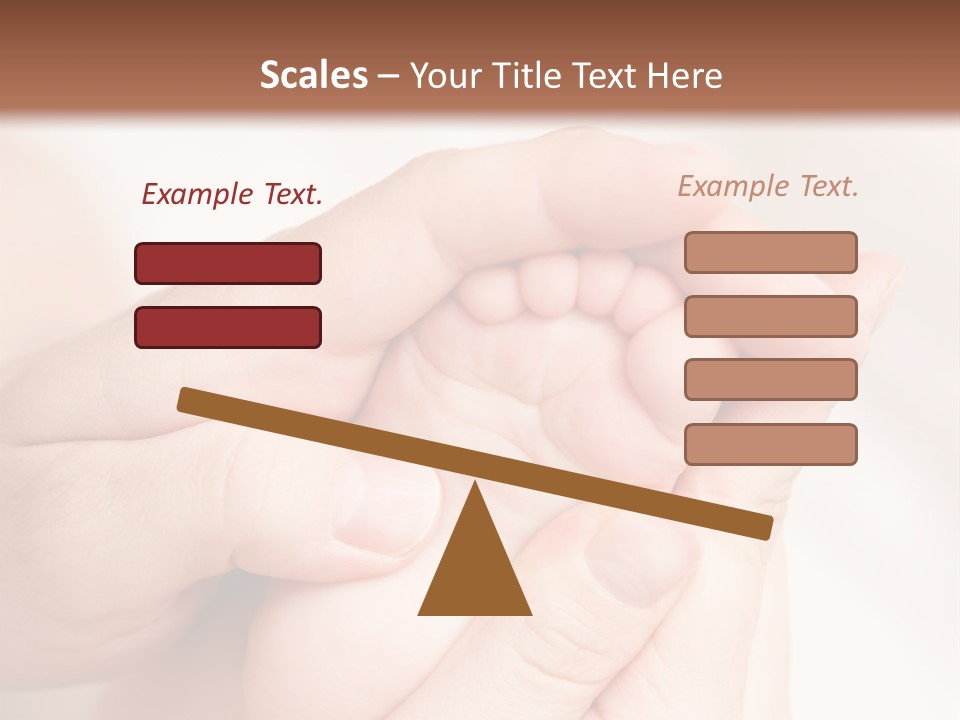 Scales – Your Title Text Here

Example Text.

Example Text.